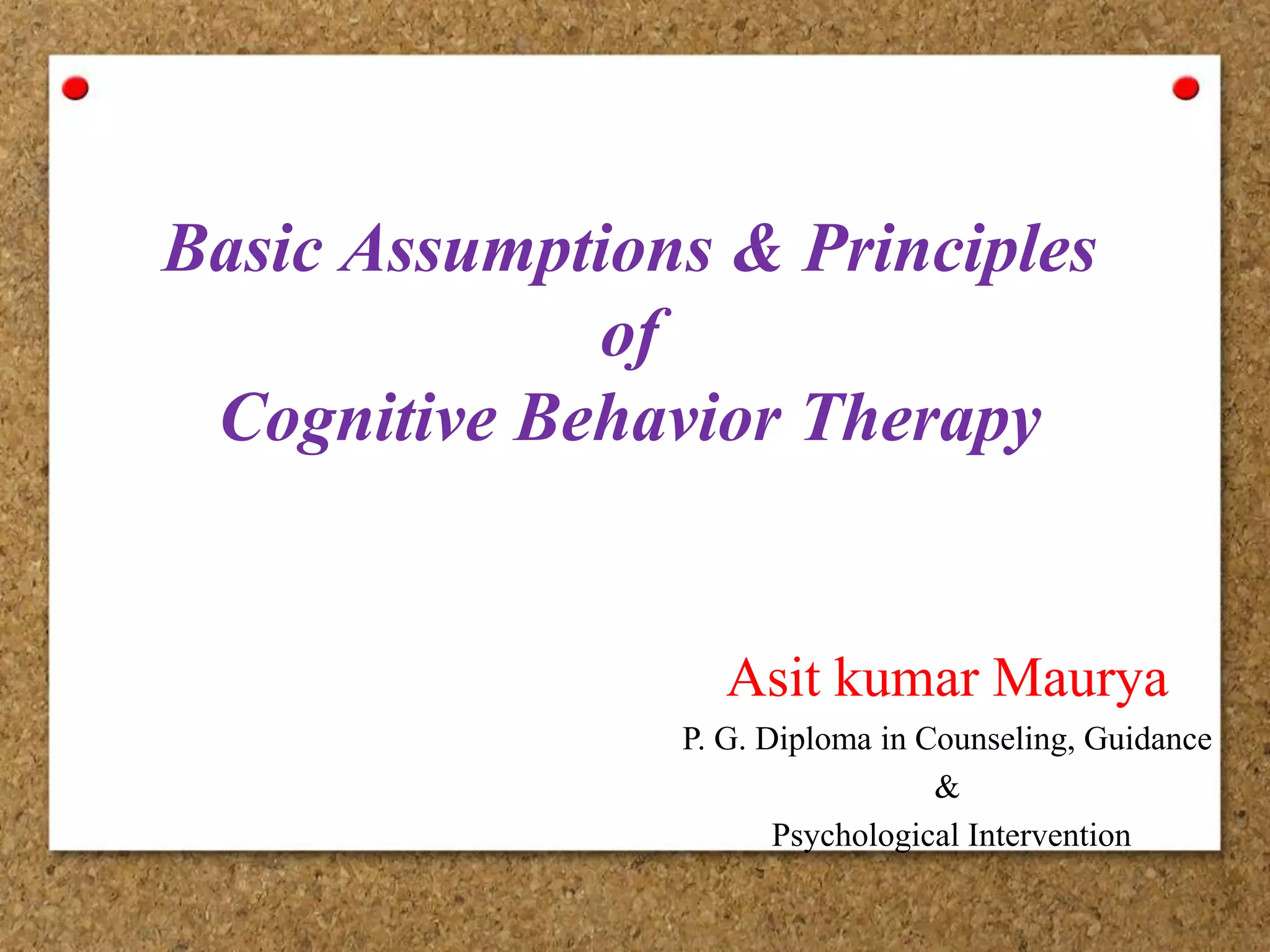 Basic Assumptions & Principles
of
Cognitive Behavior Therapy

Asit kumar Maurya

P. G. Diploma in Counseling, Guidance
&
Psychological Intervention